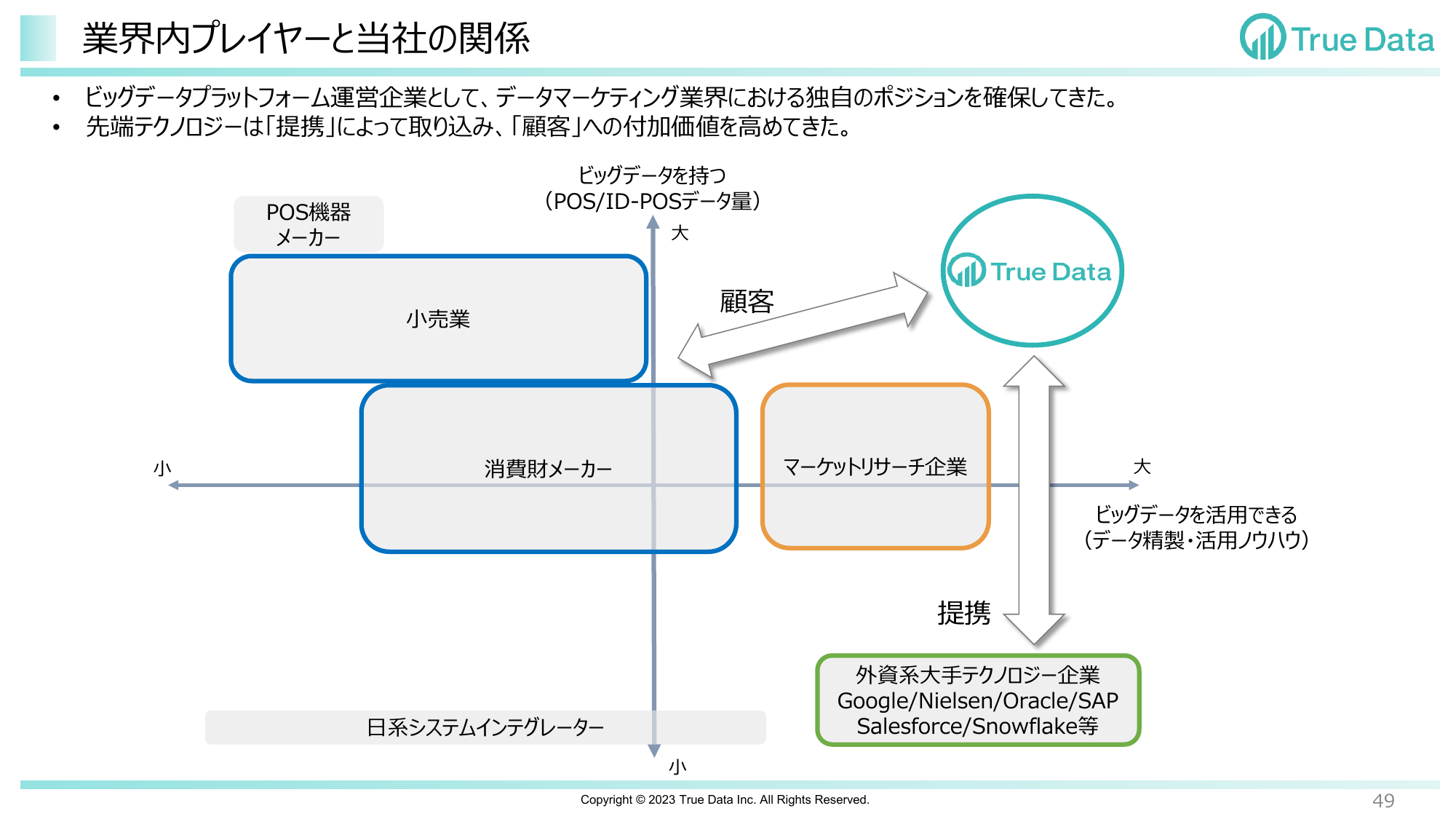 業界内プレイヤーと当社の関係

True Data

• ビッグデータプラットフォーム運営企業として、データマーケティング業界における独自のポジションを確保してきた。
• 先端テクノロジーは「提携」によって取り込み、「顧客」への付加価値を高めてきた。

ビッグデータを持つ
（POS/ID-POSデータ量）

大

POS機器
メーカー

小売業

顧客

True Data

消費財メーカー

マーケットリサーチ企業

小

大

ビッグデータを活用できる
（データ精製・活用ノウハウ）

提携

外資系大手テクノロジー企業
Google/Nielsen/Oracle/SAP
Salesforce/Snowflake等

日系システムインテグレーター

小

Copyright © 2023 True Data Inc. All Rights Reserved.

49